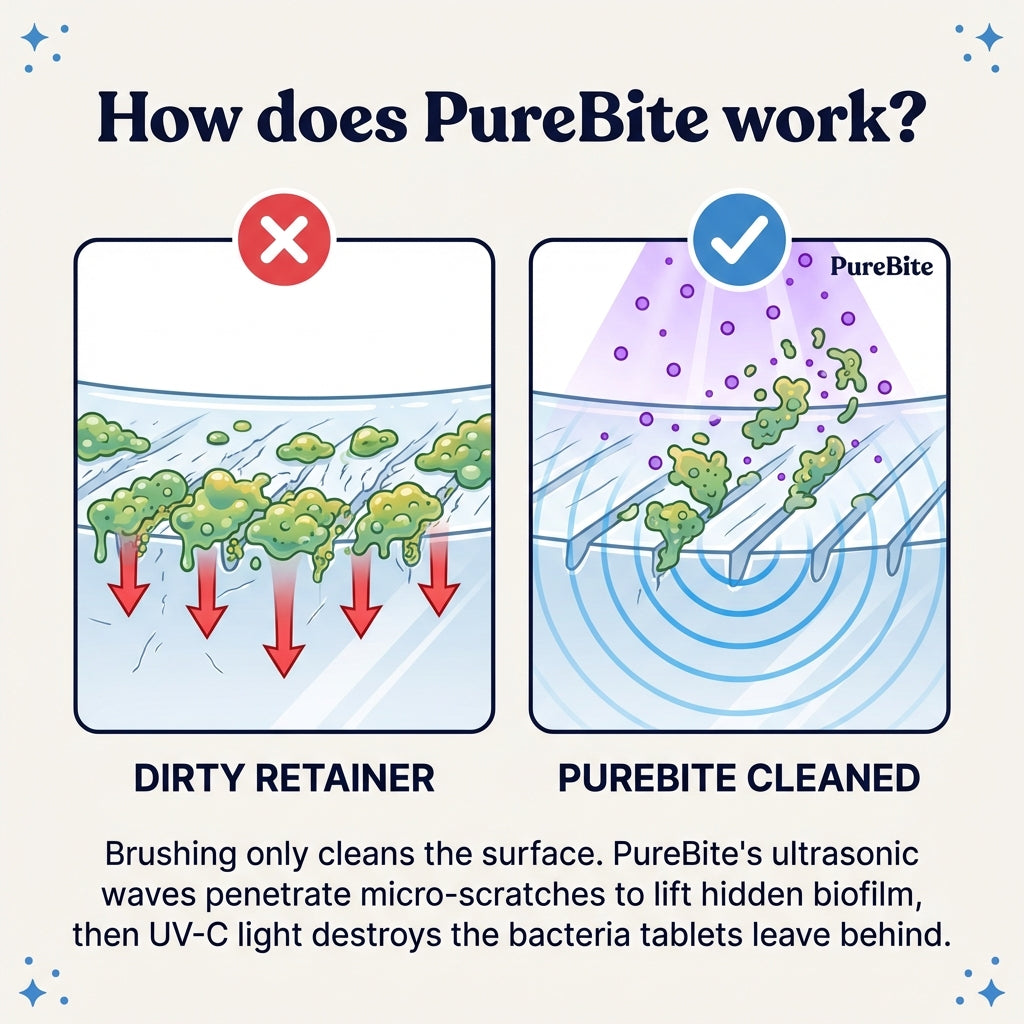 How does PureBite work?

PureBite

DIRTY RETAINER

PUREBITE CLEANED

Brushing only cleans the surface. PureBite's ultrasonic waves penetrate micro-scratches to lift hidden biofilm, then UV-C light destroys the bacteria tablets leave behind.